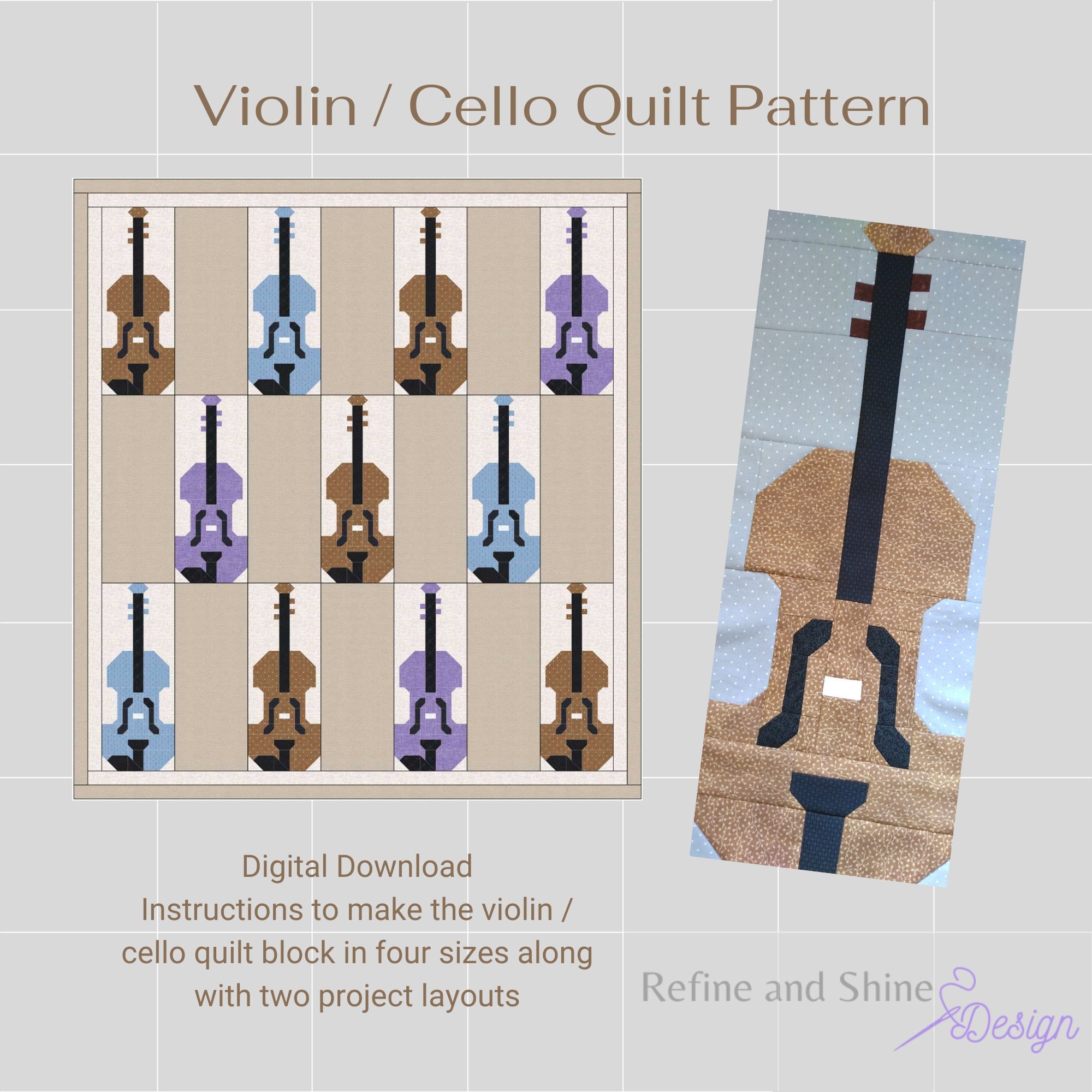 Violin / Cello Quilt Pattern

Digital Download
Instructions to make the violin / cello quilt block in four sizes along with two project layouts

Refine and Shine Design